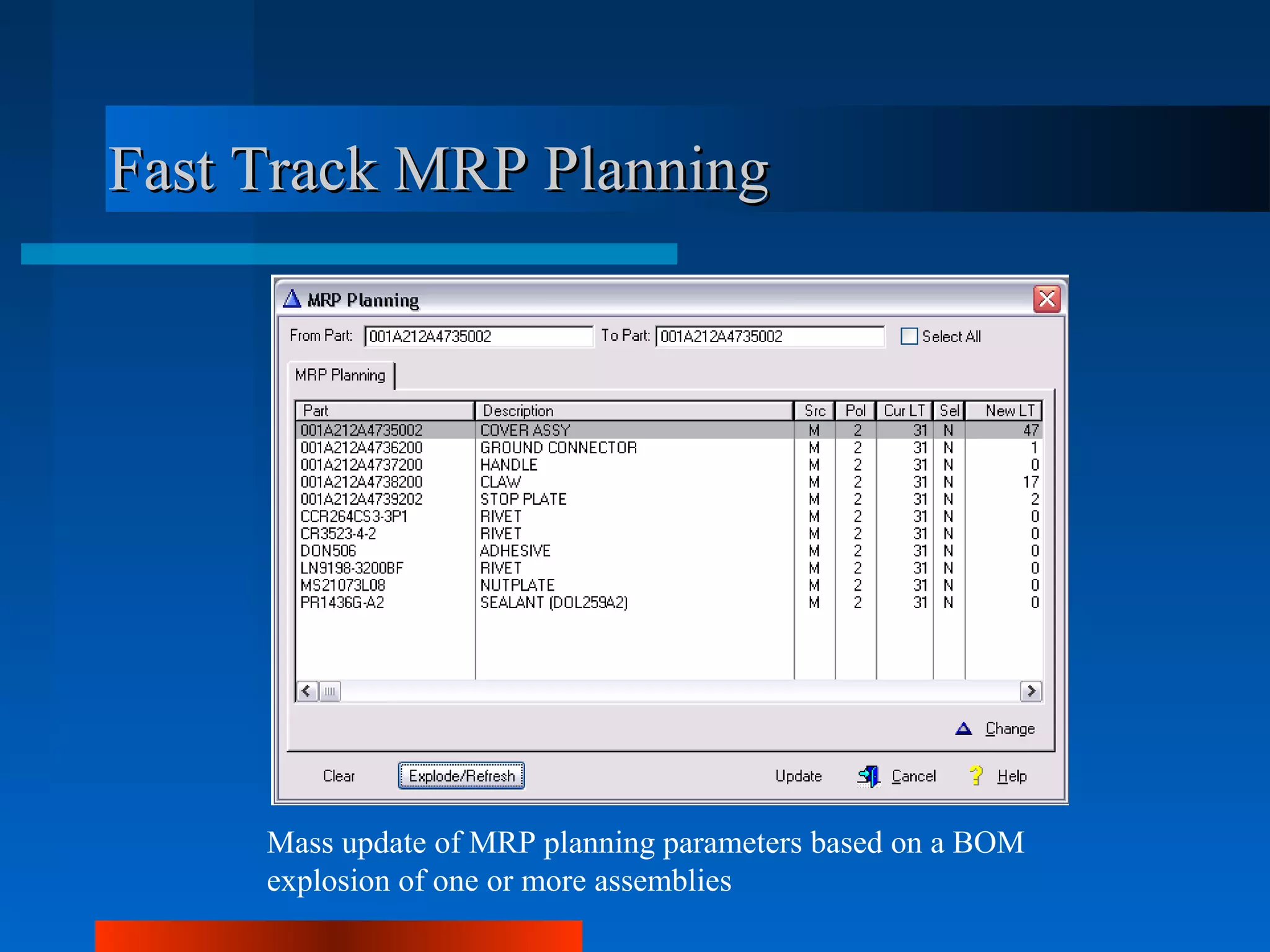 Fast Track MRP Planning

MRP Planning

From Part: 001A212A4735002 To Part: 001A212A4735002 Select All

MRP Planning

| Part | Description | Src | Pol | Cur LT | Sel | New LT |
|---|---|---|---|---|---|---|
| 001A212A4735002 | COVER ASSY | M | 2 | 31 | N | 47 |
| 001A212A4736200 | GROUND CONNECTOR | M | 2 | 31 | N | 1 |
| 001A212A4737200 | HANDLE | M | 2 | 31 | N | 0 |
| 001A212A4738200 | CLAW | M | 2 | 31 | N | 17 |
| 001A212A4739202 | STOP PLATE | M | 2 | 31 | N | 2 |
| CCR264CS3-3P1 | RIVET | M | 2 | 31 | N | 0 |
| CR3523-4-2 | RIVET | M | 2 | 31 | N | 0 |
| DON506 | ADHESIVE | M | 2 | 31 | N | 0 |
| LN9198-3200BF | RIVET | M | 2 | 31 | N | 0 |
| MS21073L08 | NUTPLATE | M | 2 | 31 | N | 0 |
| PR1436G-A2 | SEALANT (DOL259A2) | M | 2 | 31 | N | 0 |

Change

Clear Explode/Refresh Update Cancel Help

Mass update of MRP planning parameters based on a BOM explosion of one or more assemblies